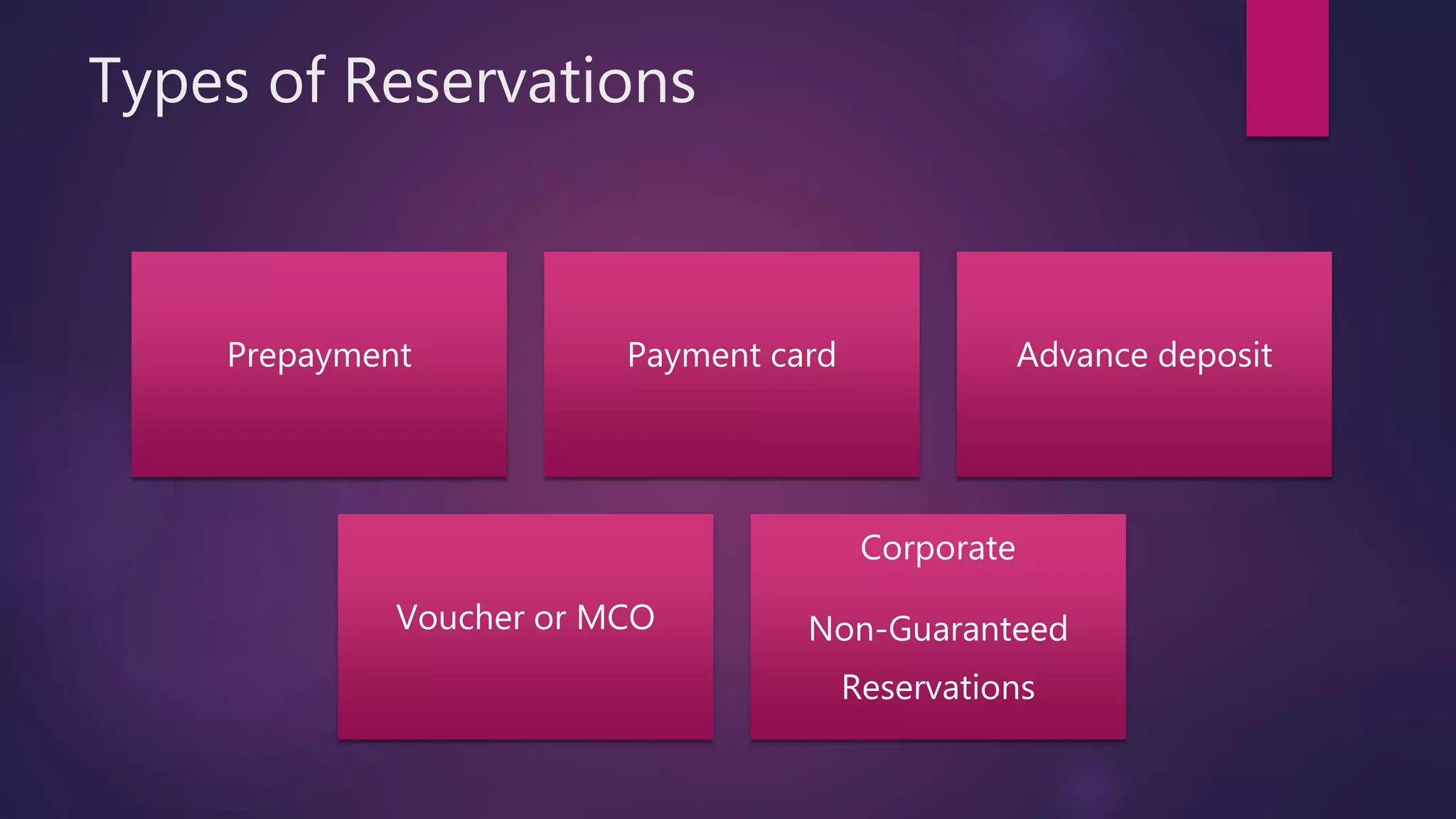 Types of Reservations

Prepayment

Payment card

Advance deposit

Voucher or MCO

Corporate

Non-Guaranteed Reservations